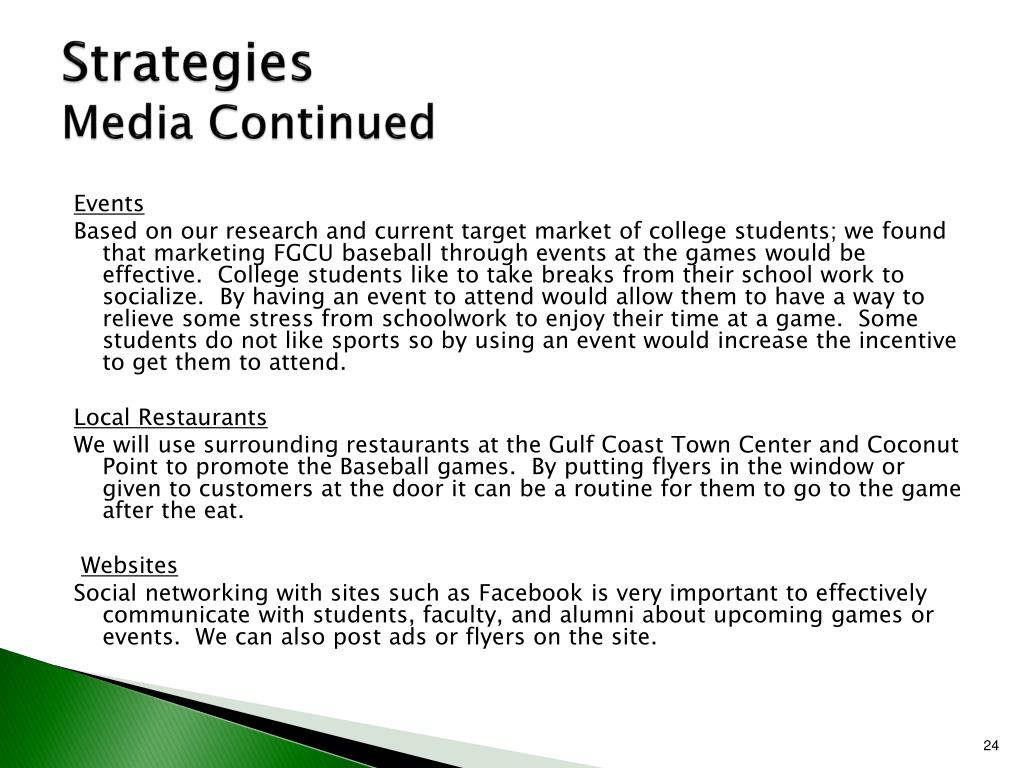 Strategies
Media Continued

Events
Based on our research and current target market of college students; we found that marketing FGCU baseball through events at the games would be effective. College students like to take breaks from their school work to socialize. By having an event to attend would allow them to have a way to relieve some stress from schoolwork to enjoy their time at a game. Some students do not like sports so by using an event would increase the incentive to get them to attend.

Local Restaurants
We will use surrounding restaurants at the Gulf Coast Town Center and Coconut Point to promote the Baseball games. By putting flyers in the window or given to customers at the door it can be a routine for them to go to the game after the eat.

Websites
Social networking with sites such as Facebook is very important to effectively communicate with students, faculty, and alumni about upcoming games or events. We can also post ads or flyers on the site.

24